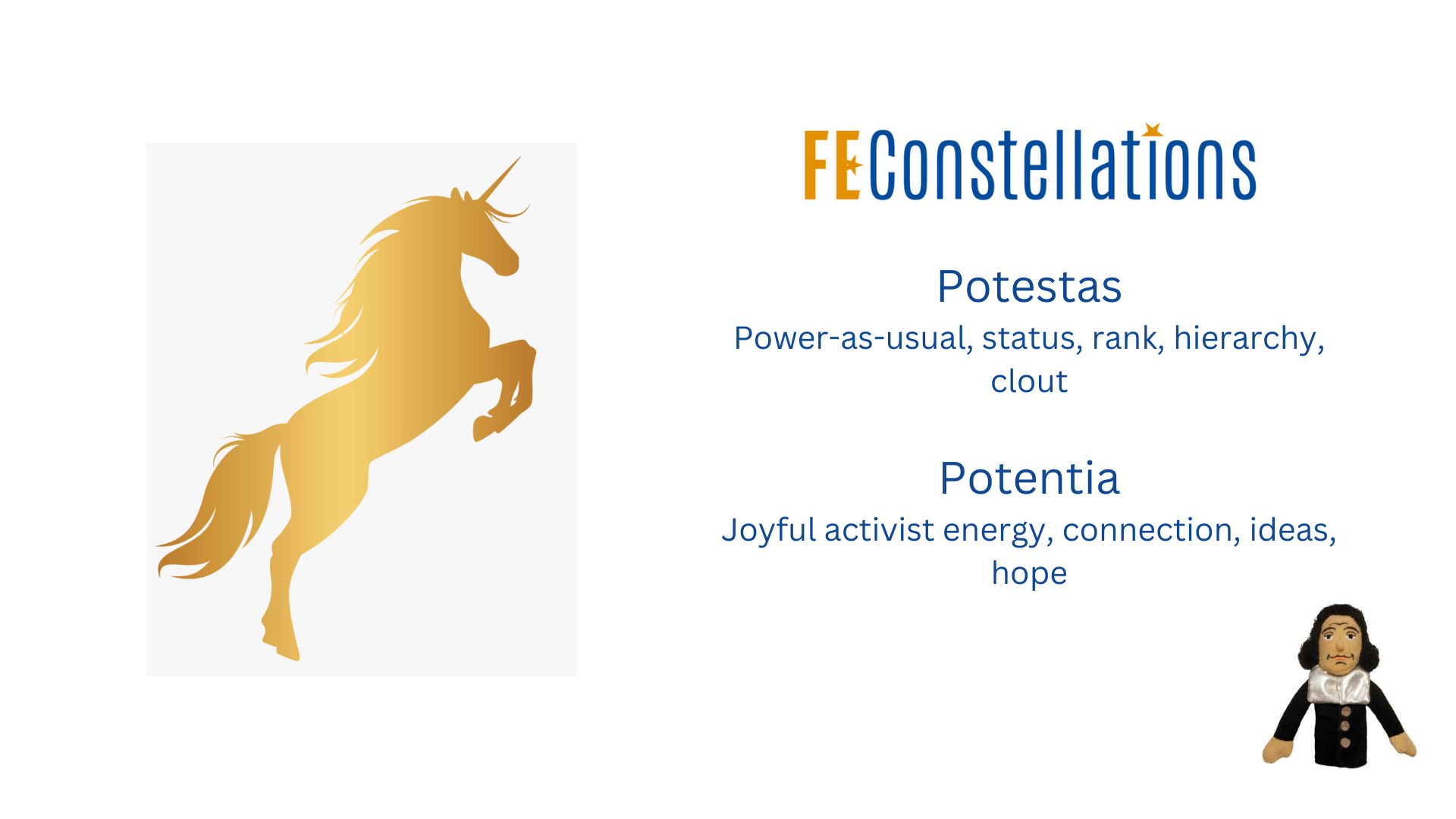 FEConstellations

Potestas
Power-as-usual, status, rank, hierarchy, clout

Potentia
Joyful activist energy, connection, ideas, hope